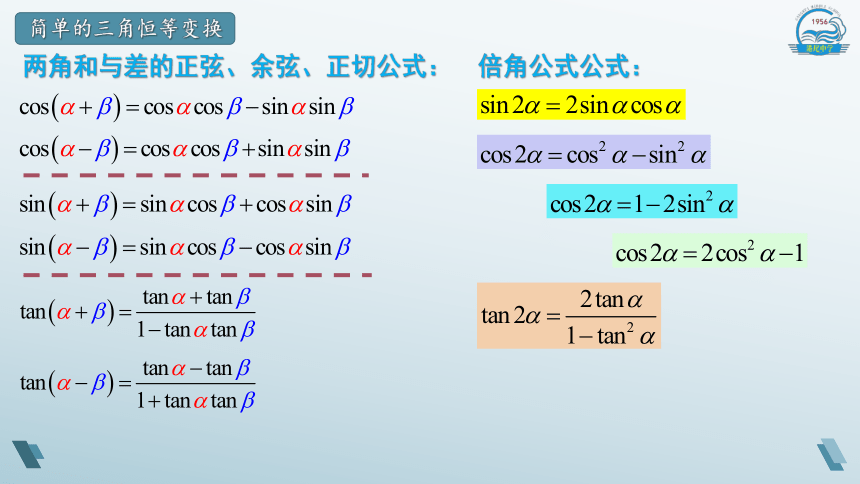 简单的三角恒等变换

1956

两角和与差的正弦、余弦、正切公式：

$\cos(\alpha+\beta)=\cos\alpha\cos\beta-\sin\alpha\sin\beta$

$\cos(\alpha-\beta)=\cos\alpha\cos\beta+\sin\alpha\sin\beta$

$\sin(\alpha+\beta)=\sin\alpha\cos\beta+\cos\alpha\sin\beta$

$\sin(\alpha-\beta)=\sin\alpha\cos\beta-\cos\alpha\sin\beta$

$\tan(\alpha+\beta)=\frac{\tan\alpha+\tan\beta}{1-\tan\alpha\tan\beta}$

$\tan(\alpha-\beta)=\frac{\tan\alpha-\tan\beta}{1+\tan\alpha\tan\beta}$

倍角公式公式：

$\sin 2\alpha=2\sin\alpha\cos\alpha$

$\cos 2\alpha=\cos^2\alpha-\sin^2\alpha$

$\cos 2\alpha=1-2\sin^2\alpha$

$\cos 2\alpha=2\cos^2\alpha-1$

$\tan 2\alpha=\frac{2\tan\alpha}{1-\tan^2\alpha}$